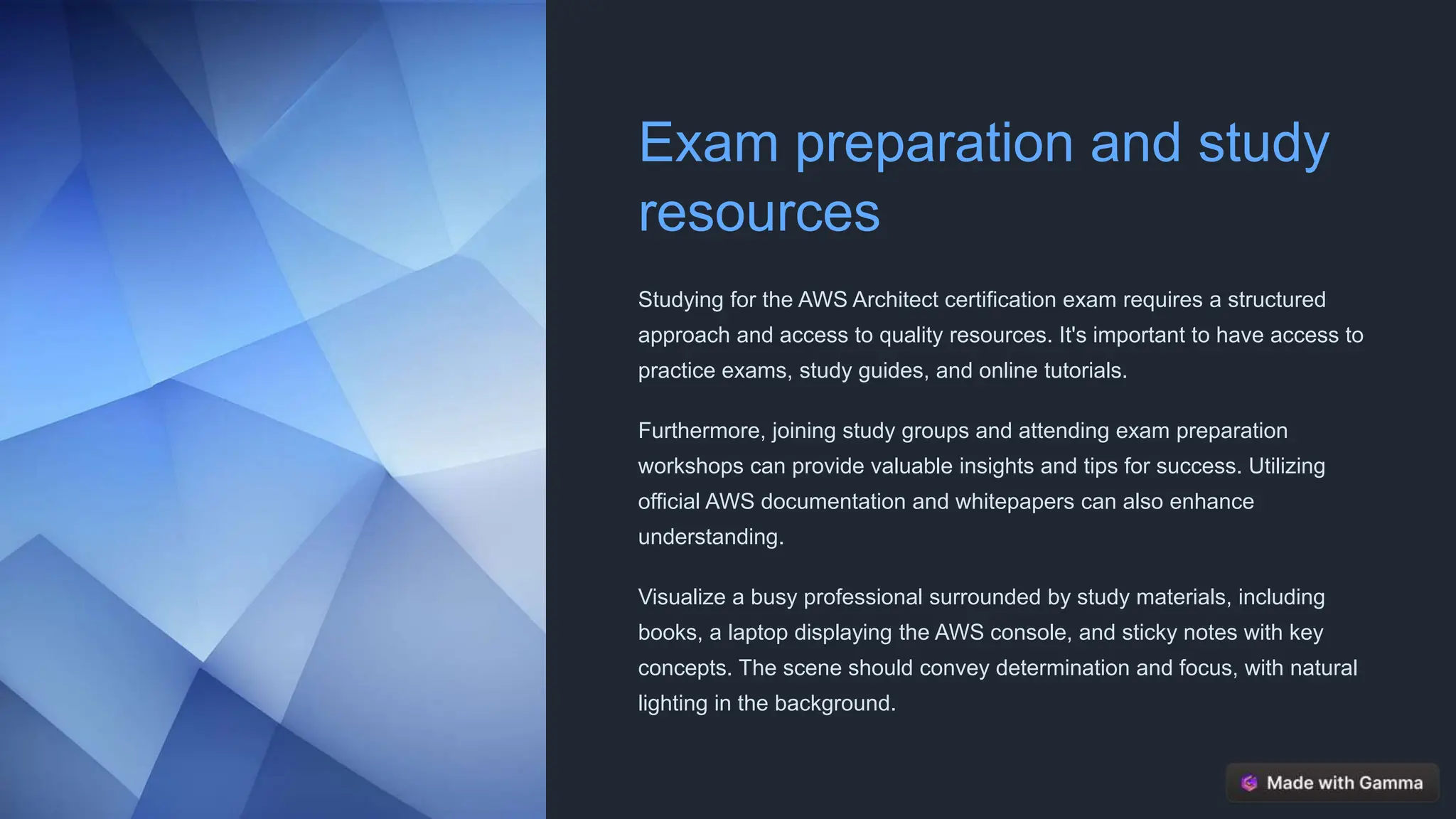 Exam preparation and study resources

Studying for the AWS Architect certification exam requires a structured approach and access to quality resources. It's important to have access to practice exams, study guides, and online tutorials.

Furthermore, joining study groups and attending exam preparation workshops can provide valuable insights and tips for success. Utilizing official AWS documentation and whitepapers can also enhance understanding.

Visualize a busy professional surrounded by study materials, including books, a laptop displaying the AWS console, and sticky notes with key concepts. The scene should convey determination and focus, with natural lighting in the background.

Made with Gamma